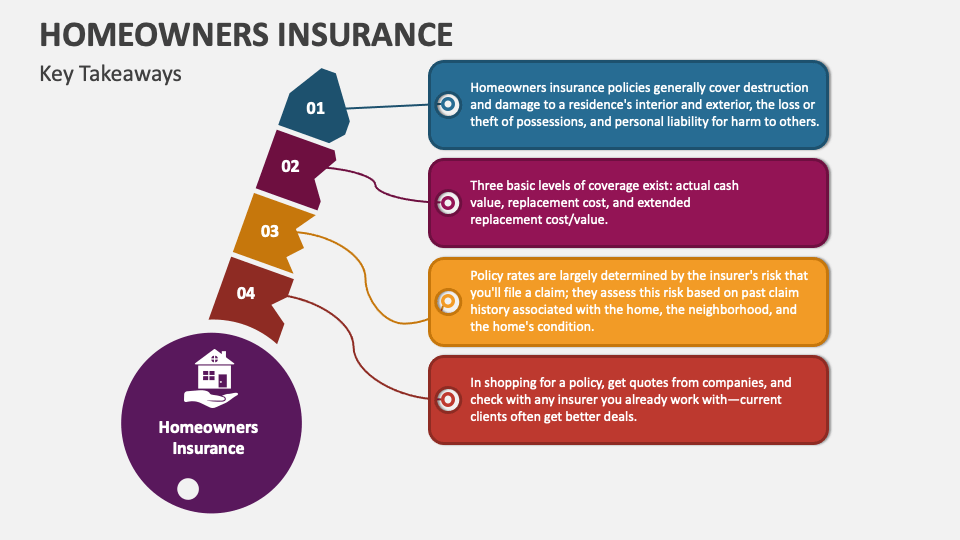 HOMEOWNERS INSURANCE

Key Takeaways

01

Homeowners insurance policies generally cover destruction and damage to a residence's interior and exterior, the loss or theft of possessions, and personal liability for harm to others.

02

Three basic levels of coverage exist: actual cash value, replacement cost, and extended replacement cost/value.

03

Policy rates are largely determined by the insurer's risk that you'll file a claim; they assess this risk based on past claim history associated with the home, the neighborhood, and the home's condition.

04

In shopping for a policy, get quotes from companies, and check with any insurer you already work with—current clients often get better deals.

Homeowners Insurance